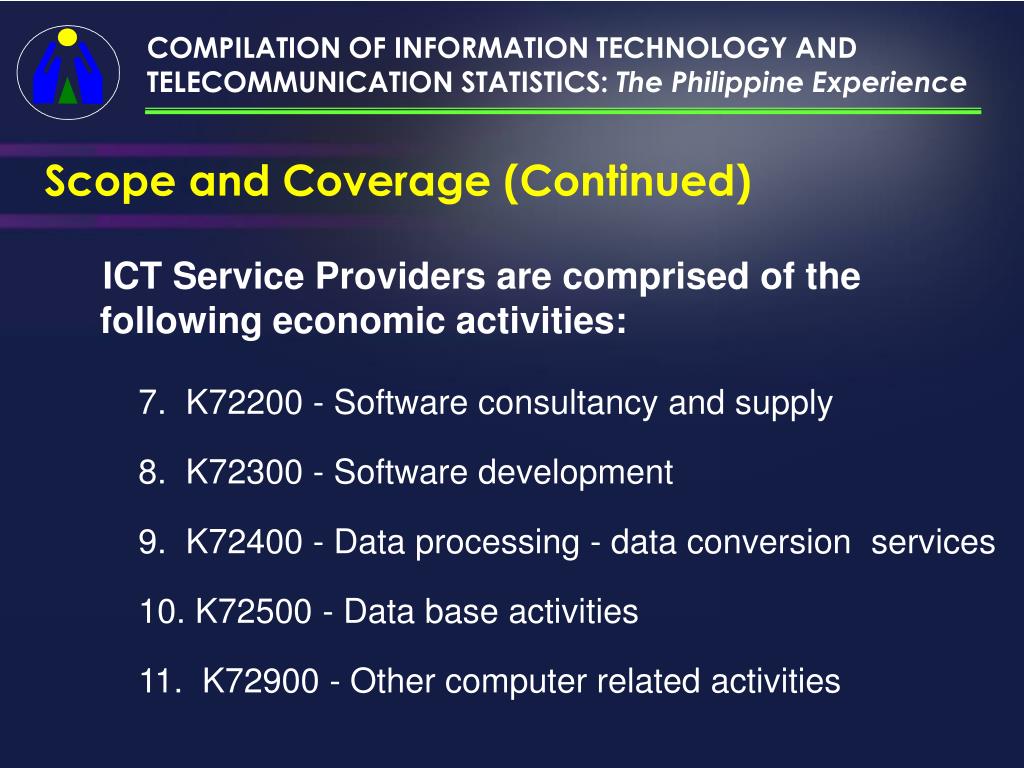 COMPILATION OF INFORMATION TECHNOLOGY AND TELECOMMUNICATION STATISTICS: The Philippine Experience

Scope and Coverage (Continued)

ICT Service Providers are comprised of the following economic activities:

7. K72200 - Software consultancy and supply

8. K72300 - Software development

9. K72400 - Data processing - data conversion services

10. K72500 - Data base activities

11. K72900 - Other computer related activities